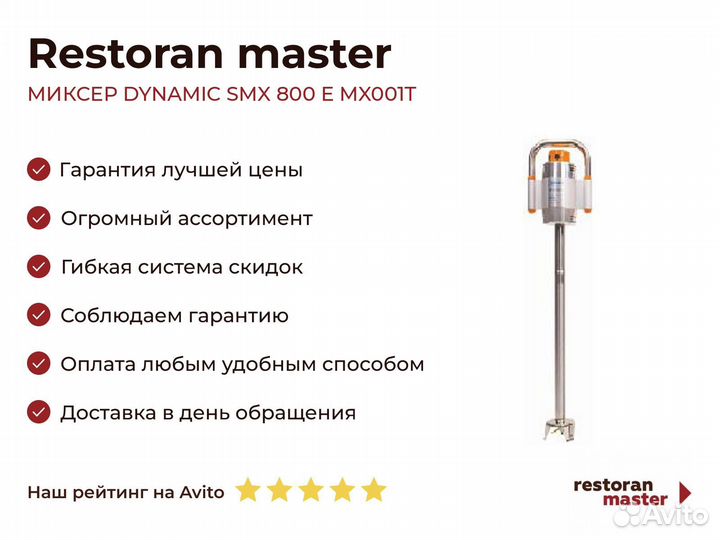 Restoran master

МИКСЕР DYNAMIC SMX 800 E MX001T

Гарантия лучшей цены

Огромный ассортимент

Гибкая система скидок

Соблюдаем гарантию

Оплата любым удобным способом

Доставка в день обращения

Наш рейтинг на Avito

restoran master

Avito